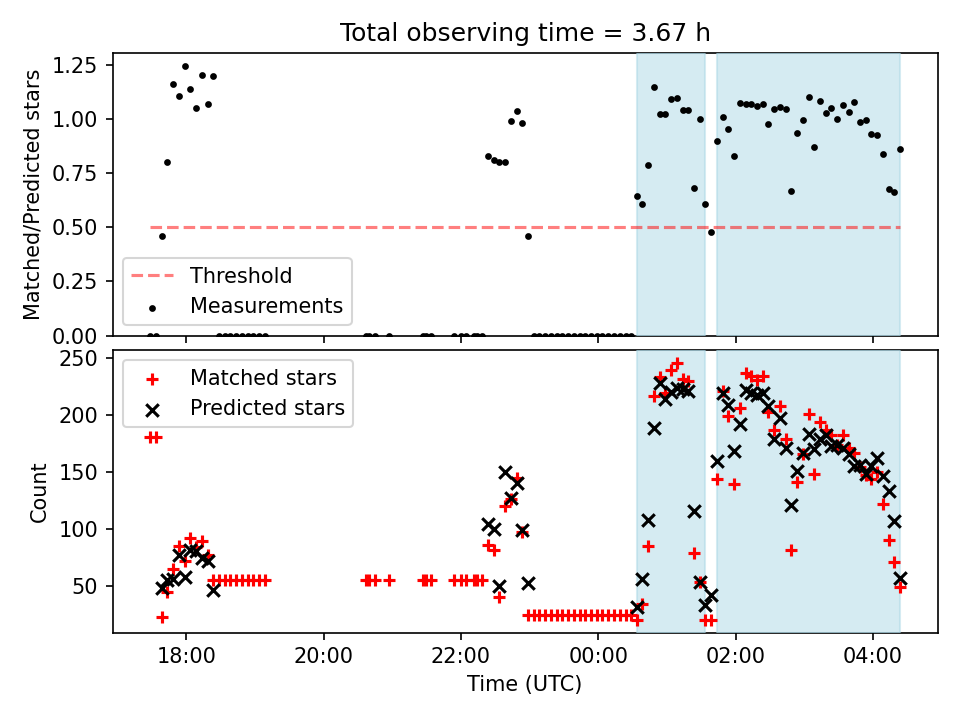 Total observing time = 3.67 h

Matched/Predicted stars

1.25
1.00
0.75
0.50
0.25
0.00

Threshold
Measurements

Count

250
200
150
100
50

Matched stars
Predicted stars

18:00
20:00
22:00
00:00
02:00
04:00

Time (UTC)